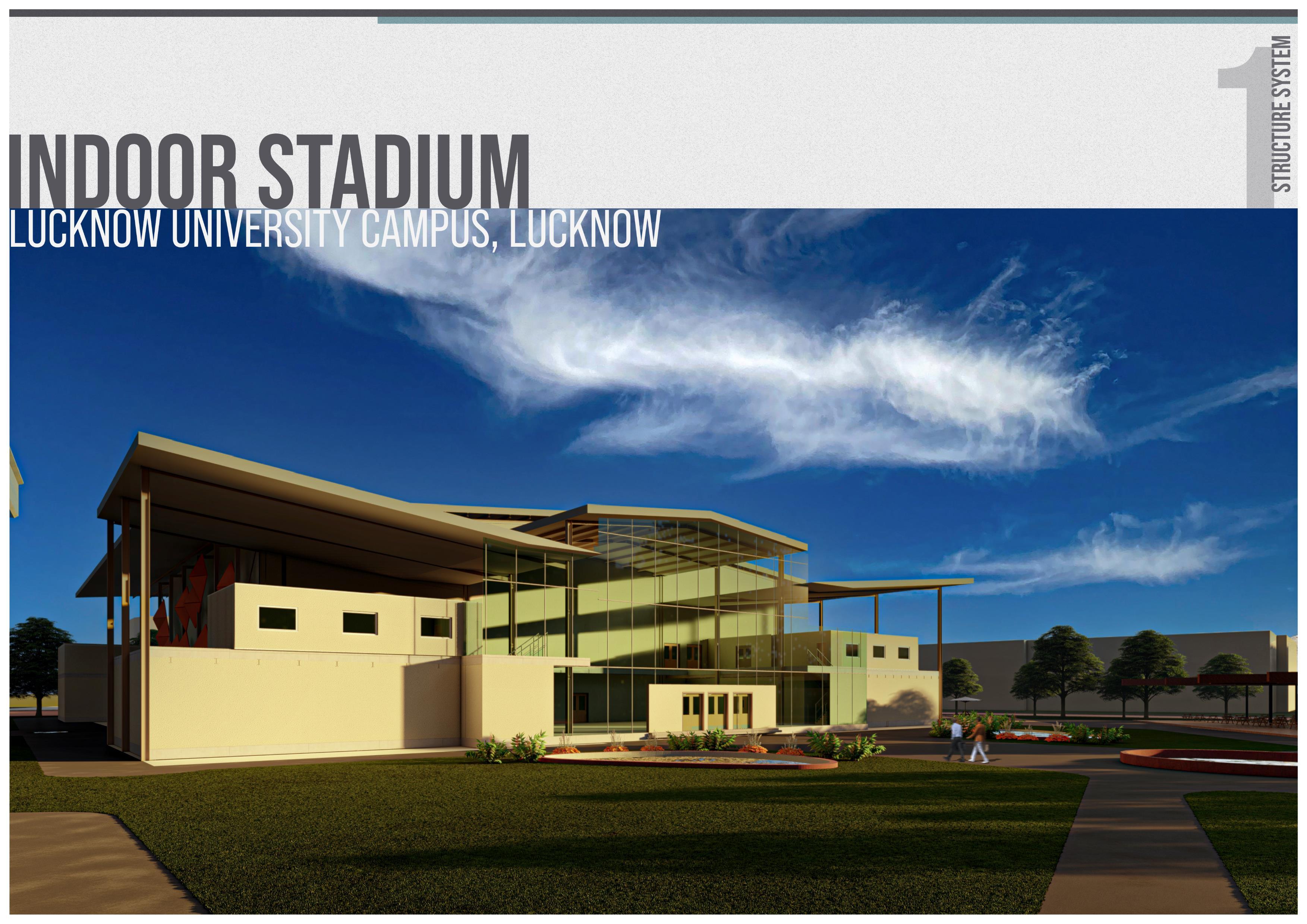 INDOOR STADIUM
LUCKNOW UNIVERSITY CAMPUS, LUCKNOW

1
STRUCTURE SYSTEM